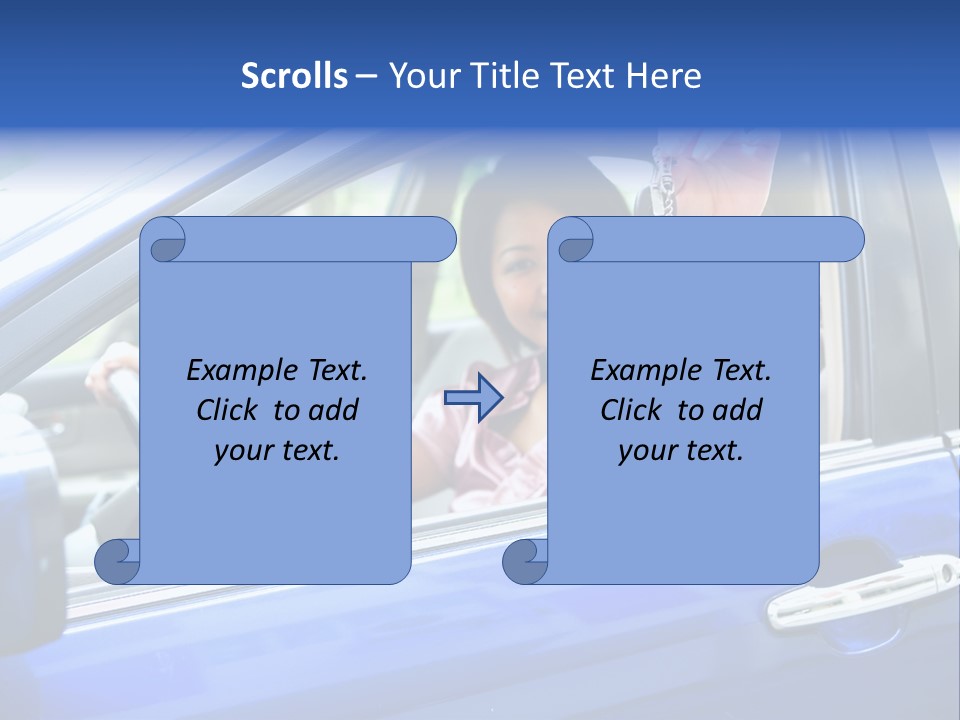 Scrolls – Your Title Text Here

Example Text. Click to add your text.

Example Text. Click to add your text.